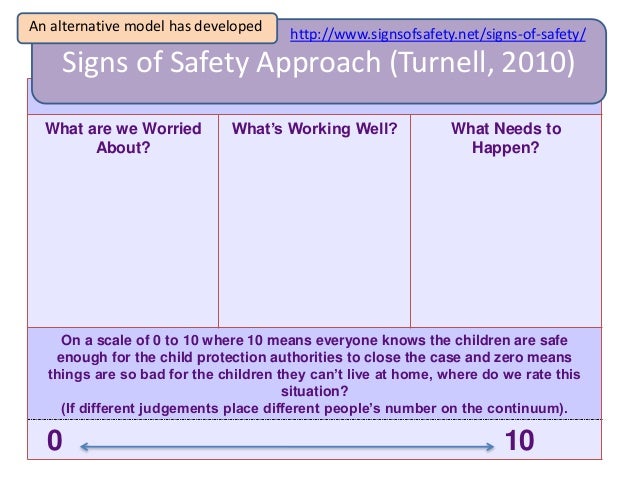 An alternative model has developed

http://www.signsofsafety.net/signs-of-safety/

Signs of Safety Approach (Turnell, 2010)

| What are we Worried About? | What's Working Well? | What Needs to Happen? |
|---|---|---|
| | | |

On a scale of 0 to 10 where 10 means everyone knows the children are safe enough for the child protection authorities to close the case and zero means things are so bad for the children they can't live at home, where do we rate this situation?
(If different judgements place different people's number on the continuum).

0 10